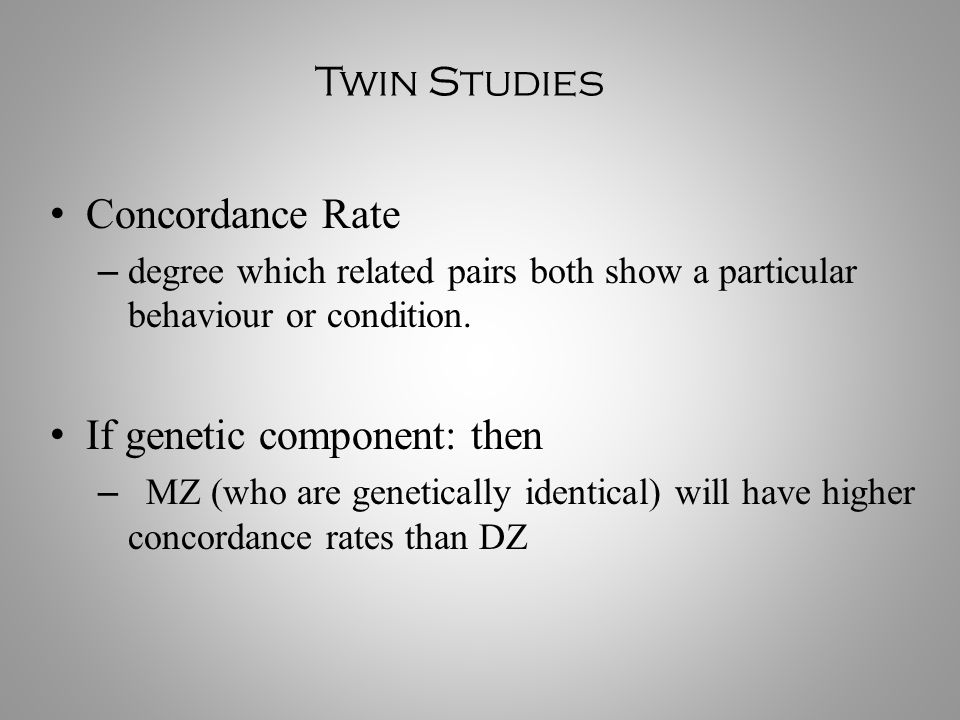 Twin Studies

• Concordance Rate
– degree which related pairs both show a particular behaviour or condition.

• If genetic component: then
– MZ (who are genetically identical) will have higher concordance rates than DZ